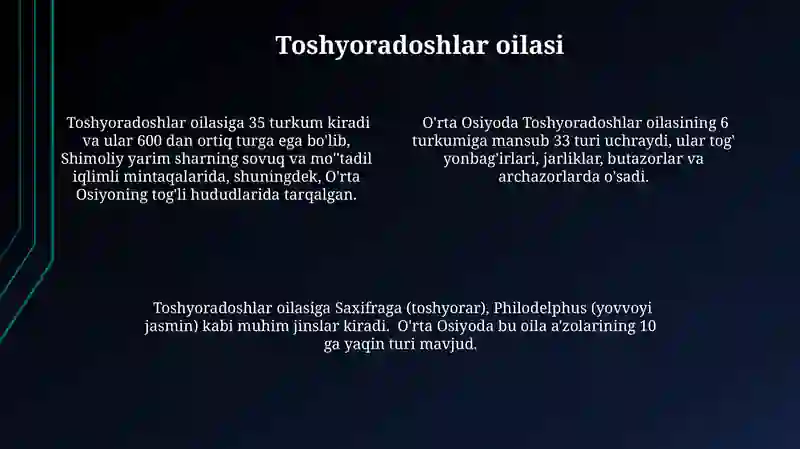 Toshyoradoshlar oilasi

Toshyoradoshlar oilasiga 35 turkum kiradi va ular 600 dan ortiq turga ega bo'lib, Shimoliy yarim sharning sovuq va mo''tadil iqlimli mintaqalarida, shuningdek, O'rta Osiyoning tog'li hududlarida tarqalgan.

O'rta Osiyoda Toshyoradoshlar oilasining 6 turkumiga mansub 33 turi uchraydi, ular tog' yonbag'irlari, jarliklar, butazorlar va archazorlarda o'sadi.

Toshyoradoshlar oilasiga Saxifraga (toshyorar), Philodelphus (yovvoyi jasmin) kabi muhim jinslar kiradi. O'rta Osiyoda bu oila a'zolarining 10 ga yaqin turi mavjud.